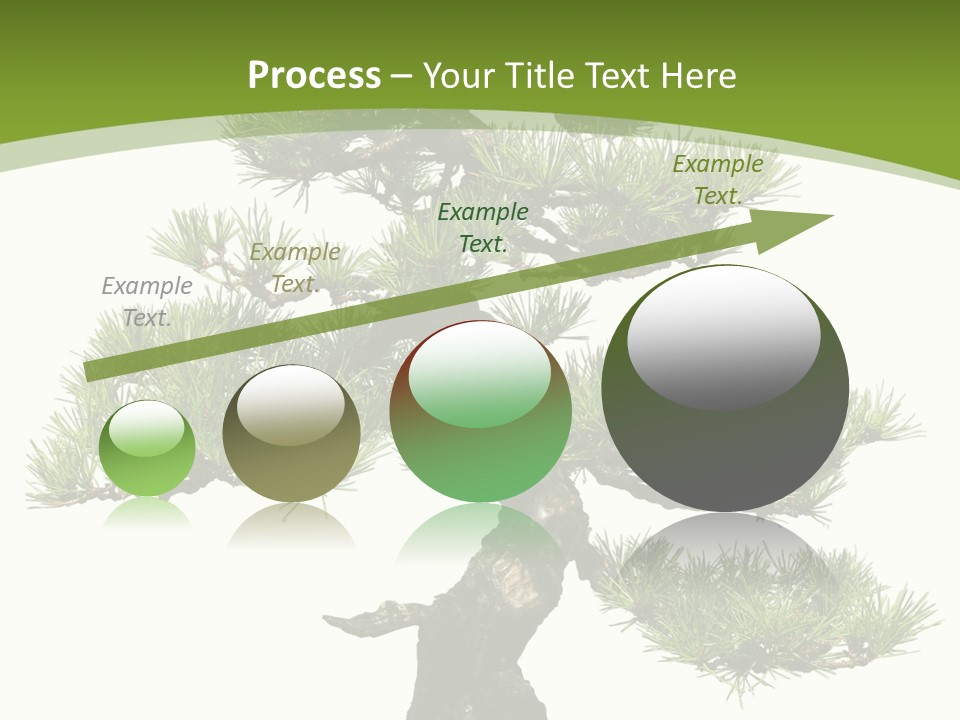 Process – Your Title Text Here

Example Text.

Example Text.

Example Text.

Example Text.